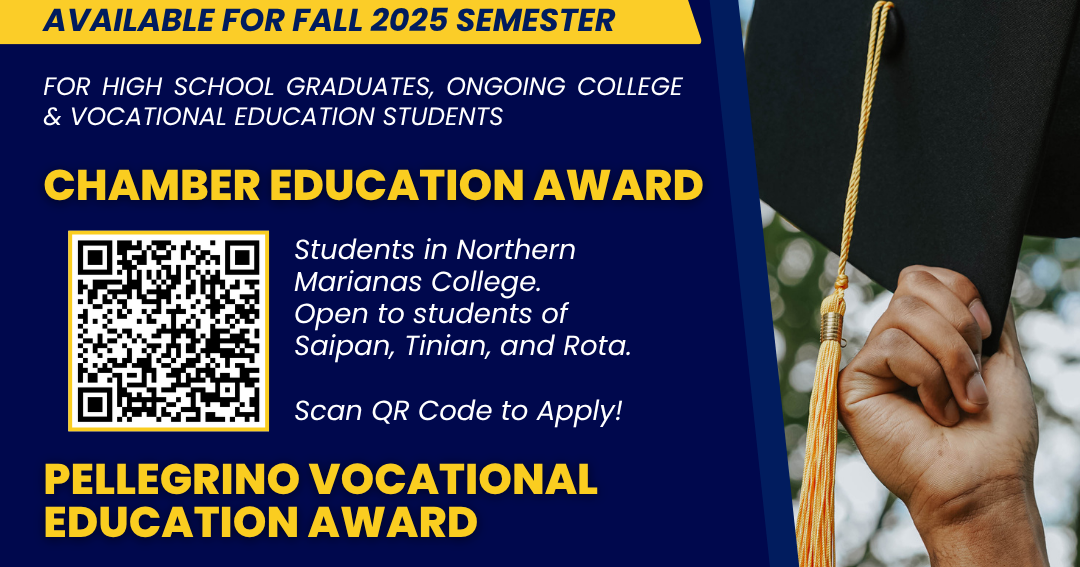 AVAILABLE FOR FALL 2025 SEMESTER

FOR HIGH SCHOOL GRADUATES, ONGOING COLLEGE & VOCATIONAL EDUCATION STUDENTS

CHAMBER EDUCATION AWARD

Students in Northern Marianas College. Open to students of Saipan, Tinian, and Rota.

Scan QR Code to Apply!

PELLEGRINO VOCATIONAL EDUCATION AWARD